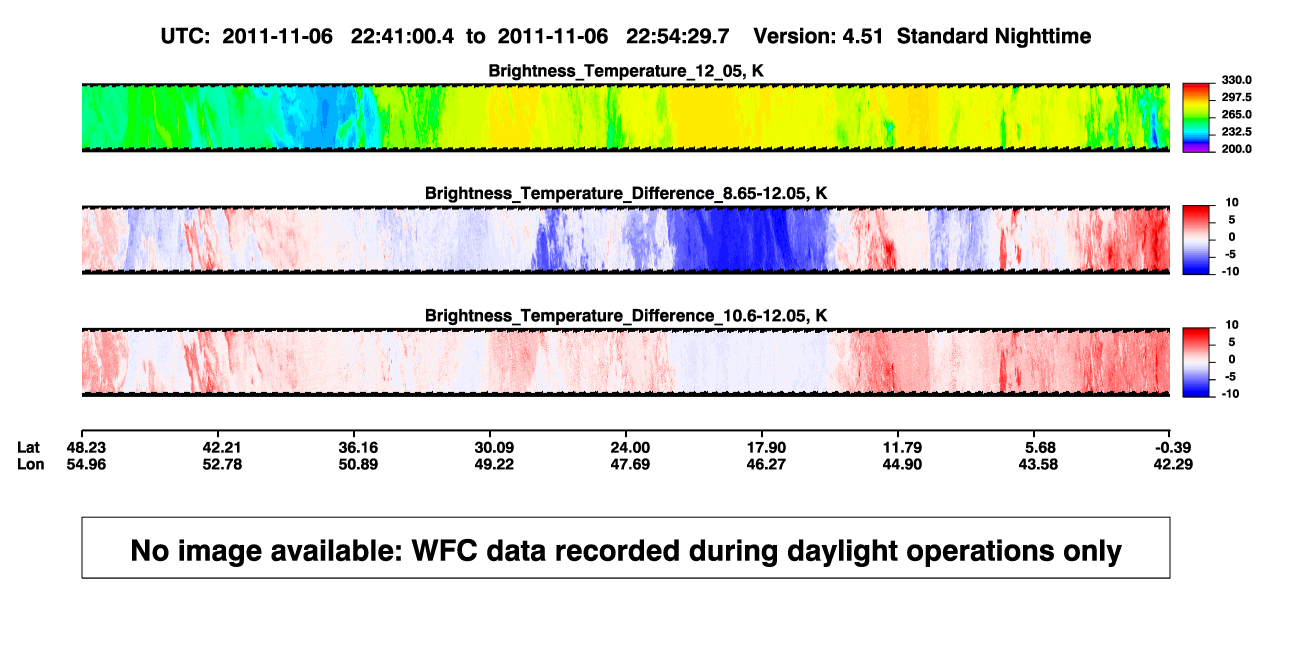 UTC: 2011-11-06 22:41:00.4 to 2011-11-06 22:54:29.7 Version: 4.51 Standard Nighttime

Brightness_Temperature_12_05, K

330.0
297.5
265.0
232.5
200.0

Brightness_Temperature_Difference_8.65-12.05, K

10
5
0
-5
-10

Brightness_Temperature_Difference_10.6-12.05, K

10
5
0
-5
-10

| Lat | 48.23 | 42.21 | 36.16 | 30.09 | 24.00 | 17.90 | 11.79 | 5.68 | -0.39 |
|---|---|---|---|---|---|---|---|---|---|
| Lon | 54.96 | 52.78 | 50.89 | 49.22 | 47.69 | 46.27 | 44.90 | 43.58 | 42.29 |

No image available: WFC data recorded during daylight operations only